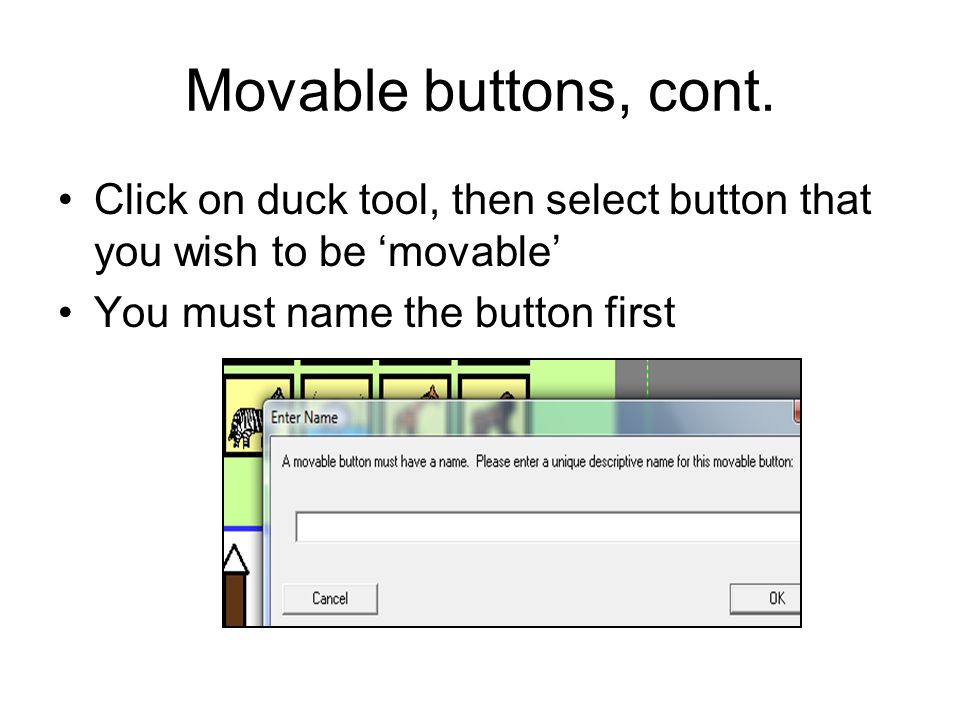 Movable buttons, cont.

• Click on duck tool, then select button that you wish to be ‘movable’
• You must name the button first

Enter Name

A movable button must have a name. Please enter a unique descriptive name for this movable button:

Cancel

OK